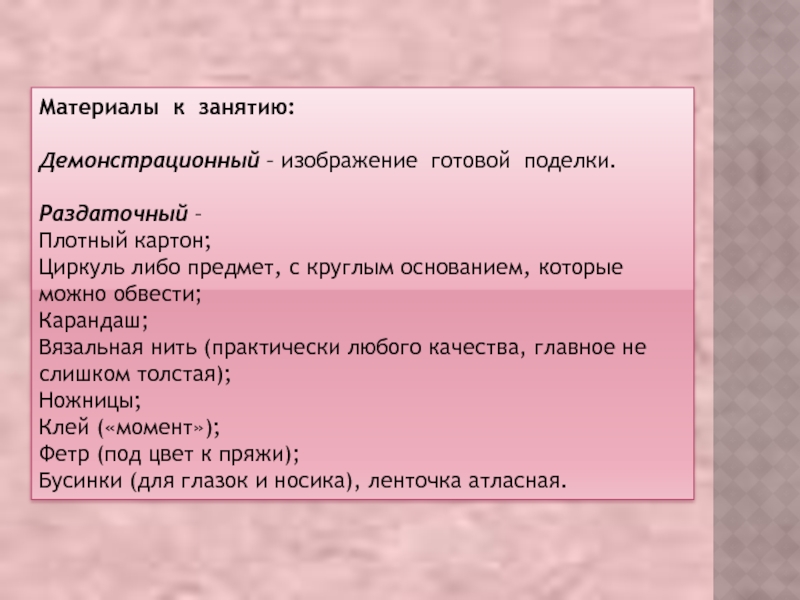 Материалы к занятию:

Демонстрационный – изображение готовой поделки.

Раздаточный –
Плотный картон;
Циркуль либо предмет, с круглым основанием, которые можно обвести;
Карандаш;
Вязальная нить (практически любого качества, главное не слишком толстая);
Ножницы;
Клей («момент»);
Фетр (под цвет к пряжи);
Бусинки (для глазок и носика), ленточка атласная.